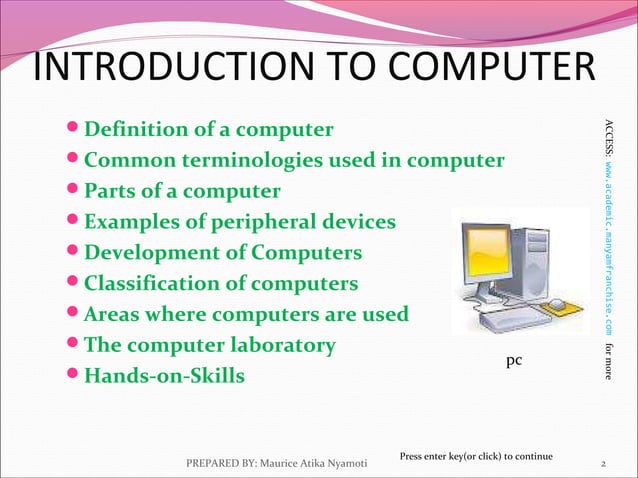 INTRODUCTION TO COMPUTER

- Definition of a computer
- Common terminologies used in computer
- Parts of a computer
- Examples of peripheral devices
- Development of Computers
- Classification of computers
- Areas where computers are used
- The computer laboratory
- Hands-on-Skills

pc

ACCESS: www.academic.manyamfranchise.com for more

Press enter key(or click) to continue

PREPARED BY: Maurice Atika Nyamoti

2